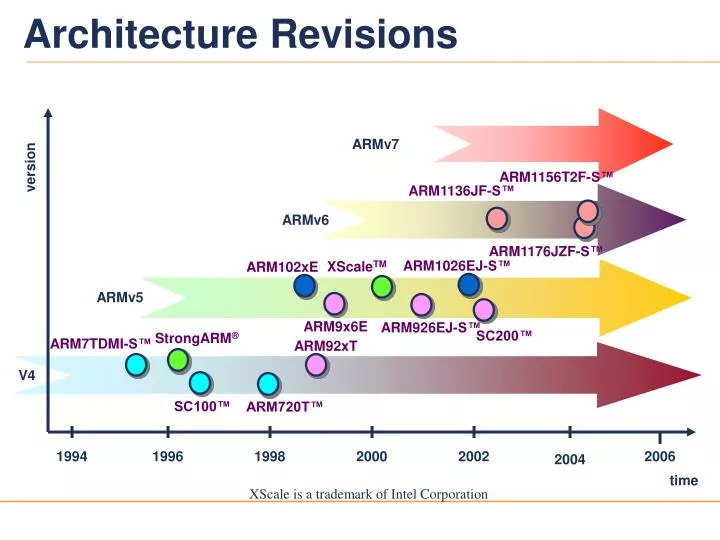 Architecture Revisions

version

ARMv7

ARM1156T2F-S™

ARM1136JF-S™

ARMv6

ARM1176JZF-S™

ARM102xE

XScale™

ARM1026EJ-S™

ARMv5

ARM9x6E

ARM926EJ-S™

SC200™

ARM7TDMI-S™

StrongARM®

ARM92xT

V4

SC100™

ARM720T™

1994

1996

1998

2000

2002

2004

2006

time

XScale is a trademark of Intel Corporation